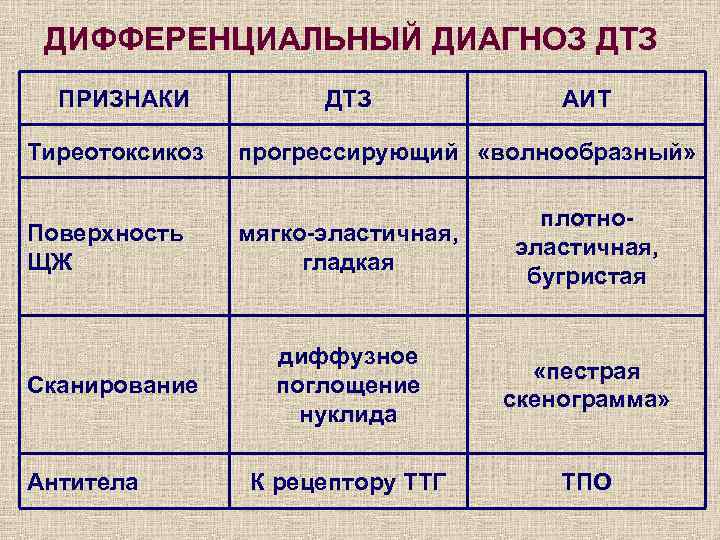 ДИФФЕРЕНЦИАЛЬНЫЙ ДИАГНОЗ ДТЗ

| ПРИЗНАКИ | ДТЗ | АИТ |
|---|---|---|
| Тиреотоксикоз | прогрессирующий | «волнообразный» |
| Поверхность ЩЖ | мягко-эластичная, гладкая | плотно-эластичная, бугристая |
| Сканирование | диффузное поглощение нуклида | «пестрая скенограмма» |
| Антитела | К рецептору ТТГ | ТПО |